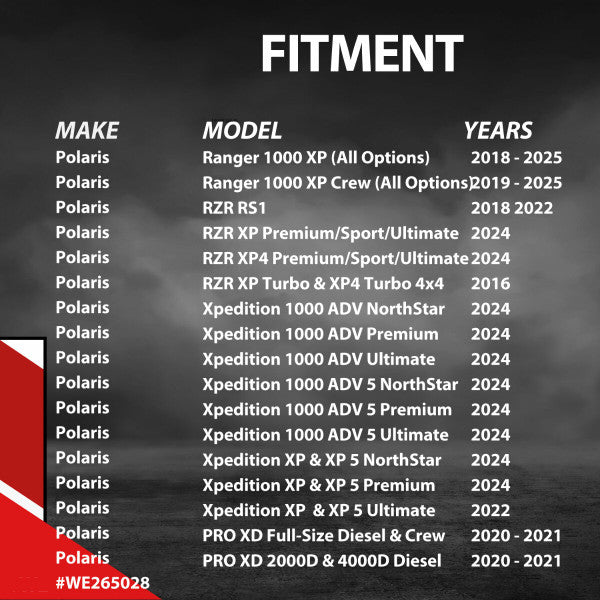 FITMENT

| MAKE | MODEL | YEARS |
|---|---|---|
| Polaris | Ranger 1000 XP (All Options) | 2018 - 2025 |
| Polaris | Ranger 1000 XP Crew (All Options) | 2019 - 2025 |
| Polaris | RZR RS1 | 2018 2022 |
| Polaris | RZR XP Premium/Sport/Ultimate | 2024 |
| Polaris | RZR XP4 Premium/Sport/Ultimate | 2024 |
| Polaris | RZR XP Turbo & XP4 Turbo 4x4 | 2016 |
| Polaris | Xpedition 1000 ADV NorthStar | 2024 |
| Polaris | Xpedition 1000 ADV Premium | 2024 |
| Polaris | Xpedition 1000 ADV Ultimate | 2024 |
| Polaris | Xpedition 1000 ADV 5 NorthStar | 2024 |
| Polaris | Xpedition 1000 ADV 5 Premium | 2024 |
| Polaris | Xpedition 1000 ADV 5 Ultimate | 2024 |
| Polaris | Xpedition XP & XP 5 NorthStar | 2024 |
| Polaris | Xpedition XP & XP 5 Premium | 2024 |
| Polaris | Xpedition XP & XP 5 Ultimate | 2022 |
| Polaris | PRO XD Full-Size Diesel & Crew | 2020 - 2021 |
| Polaris | PRO XD 2000D & 4000D Diesel | 2020 - 2021 |

#WE265028